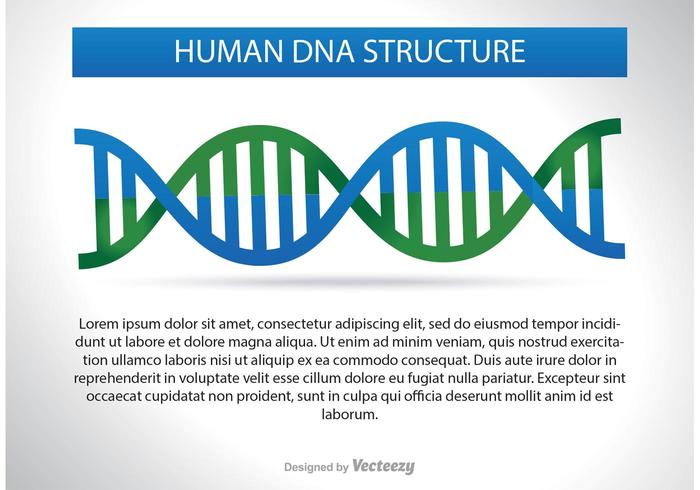 HUMAN DNA STRUCTURE

Lorem ipsum dolor sit amet, consectetur adipiscing elit, sed do eiusmod tempor incididunt ut labore et dolore magna aliqua. Ut enim ad minim veniam, quis nostrud exercitation ullamco laboris nisi ut aliquip ex ea commodo consequat. Duis aute irure dolor in reprehenderit in voluptate velit esse cillum dolore eu fugiat nulla pariatur. Excepteur sint occaecat cupidatat non proident, sunt in culpa qui officia deserunt mollit anim id est laborum.

Designed by Vecteezy